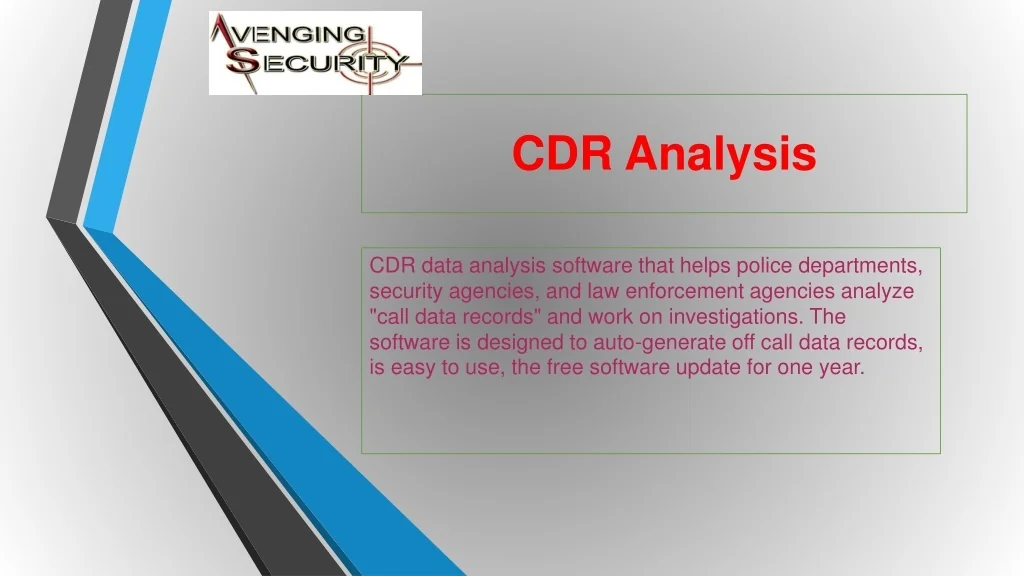 AVENGING SECURITY

CDR Analysis

CDR data analysis software that helps police departments, security agencies, and law enforcement agencies analyze "call data records" and work on investigations. The software is designed to auto-generate off call data records, is easy to use, the free software update for one year.